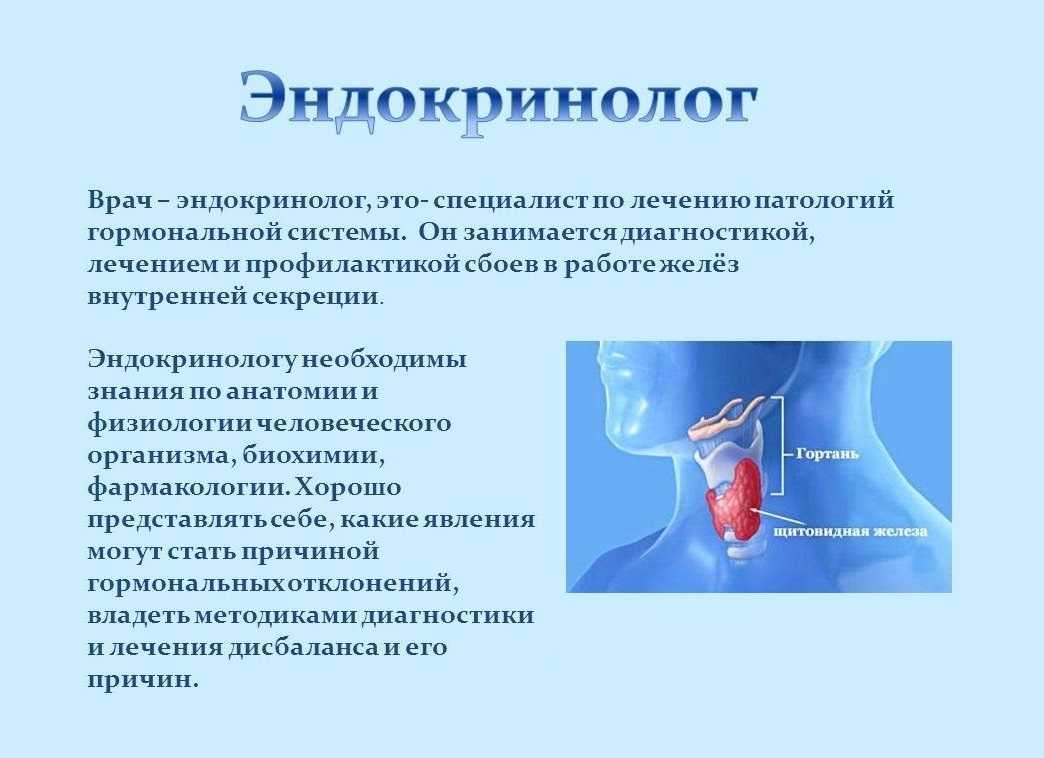 Эндокринолог

Врач – эндокринолог, это- специалист по лечению патологий гормональной системы. Он занимается диагностикой, лечением и профилактикой сбоев в работе желёз внутренней секреции.

Эндокринологу необходимы знания по анатомии и физиологии человеческого организма, биохимии, фармакологии. Хорошо представлять себе, какие явления могут стать причиной гормональных отклонений, владеть методиками диагностики и лечения дисбаланса и его причин.

Гортань

щитовидная железа